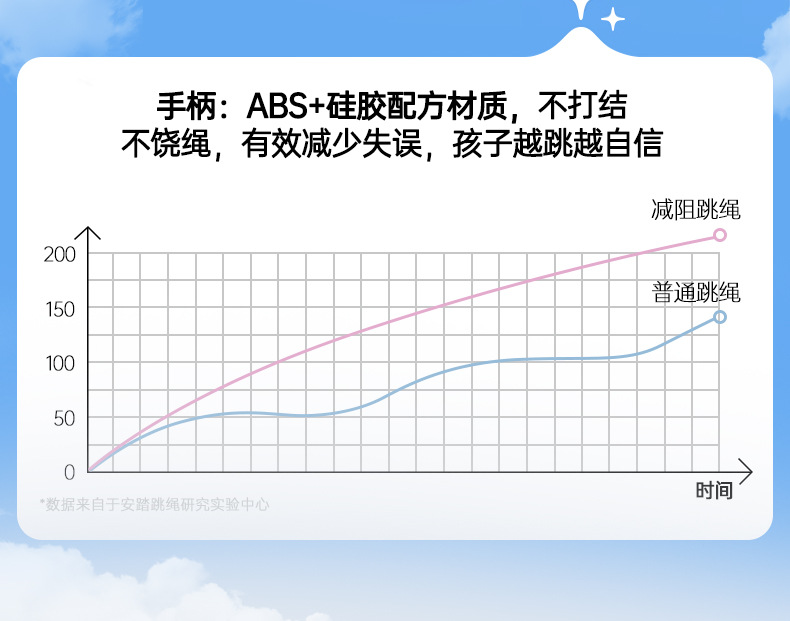 手柄：ABS+硅胶配方材质，不打结
不饶绳，有效减少失误，孩子越跳越自信

减阻跳绳
普通跳绳

200
150
100
50
0

时间

*数据来自于安踏跳绳研究实验中心